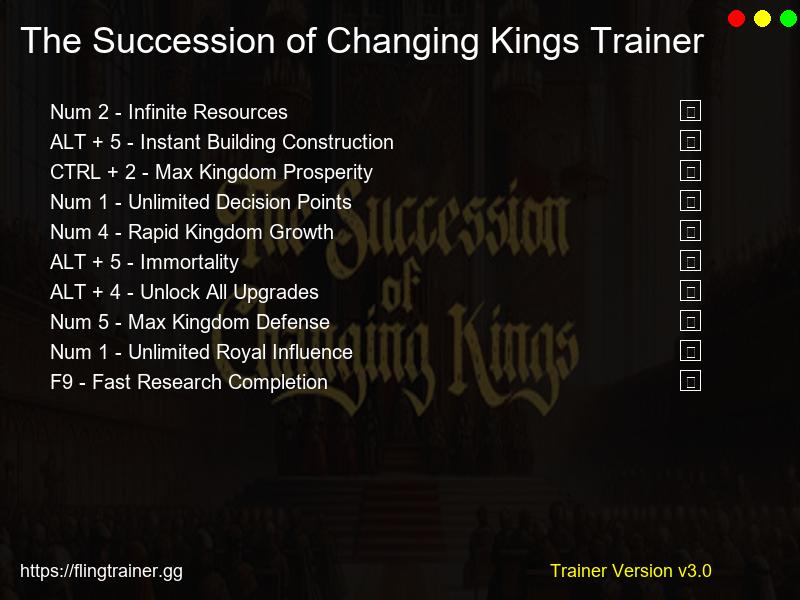 The Succession of Changing Kings Trainer

Num 2 - Infinite Resources
ALT + 5 - Instant Building Construction
CTRL + 2 - Max Kingdom Prosperity
Num 1 - Unlimited Decision Points
Num 4 - Rapid Kingdom Growth
ALT + 5 - Immortality
ALT + 4 - Unlock All Upgrades
Num 5 - Max Kingdom Defense
Num 1 - Unlimited Royal Influence
F9 - Fast Research Completion

The Succession of Changing Kings

https://flingtrainer.gg

Trainer Version v3.0